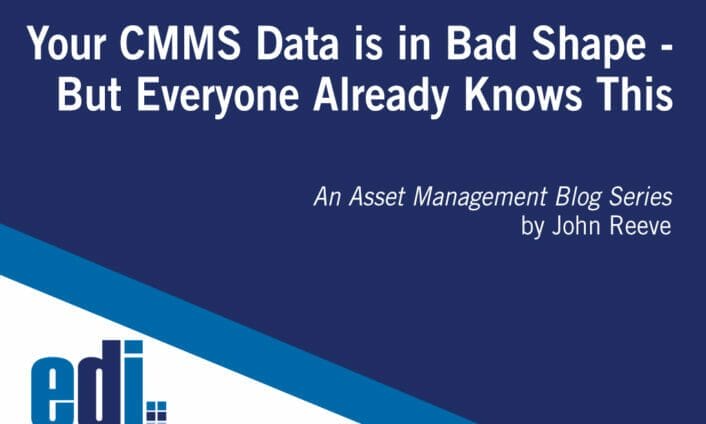 Your CMMS Data is in Bad Shape - But Everyone Already Knows This

An Asset Management Blog Series
by John Reeve

edi